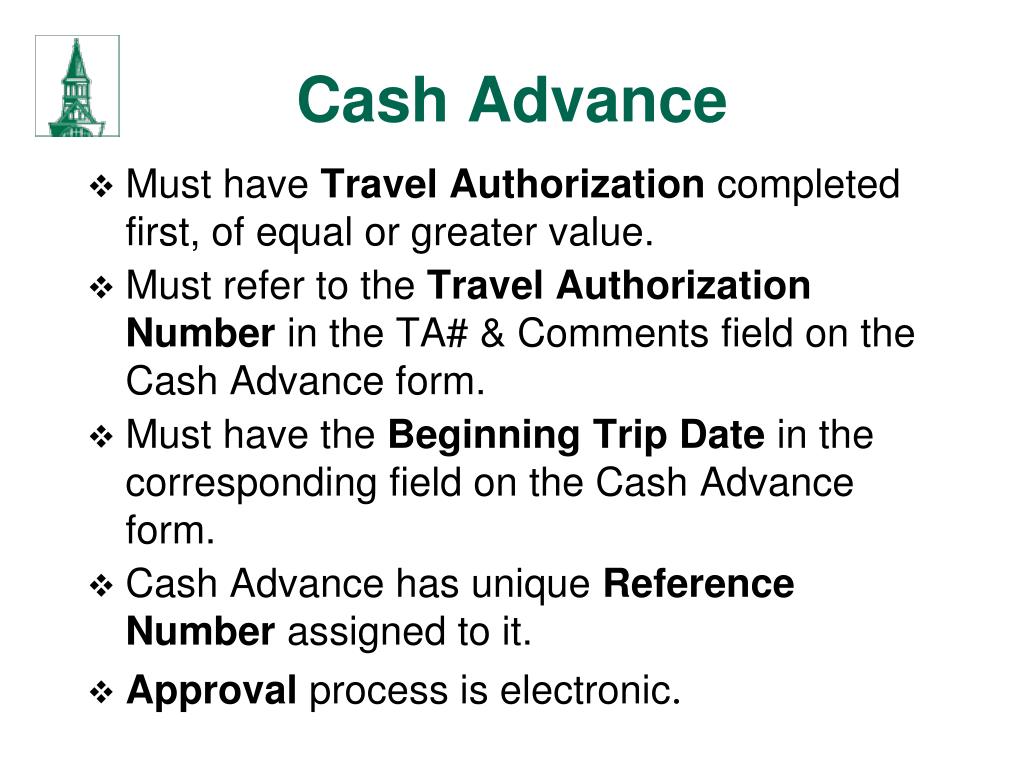 Cash Advance

❖ Must have Travel Authorization completed first, of equal or greater value.

❖ Must refer to the Travel Authorization Number in the TA# & Comments field on the Cash Advance form.

❖ Must have the Beginning Trip Date in the corresponding field on the Cash Advance form.

❖ Cash Advance has unique Reference Number assigned to it.

❖ Approval process is electronic.